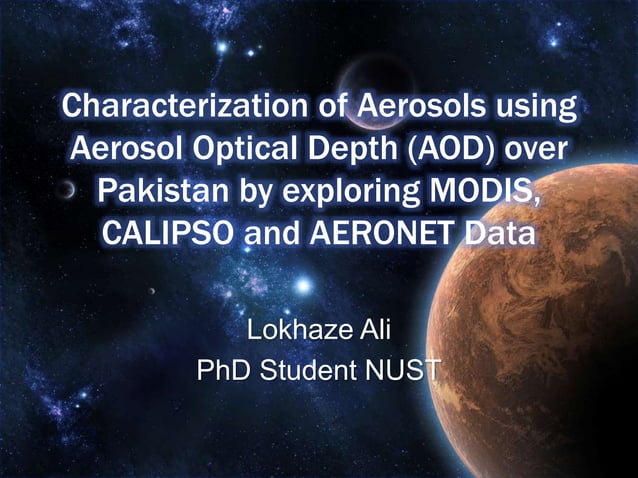 Characterization of Aerosols using Aerosol Optical Depth (AOD) over Pakistan by exploring MODIS, CALIPSO and AERONET Data

Lokhaze Ali
PhD Student NUST